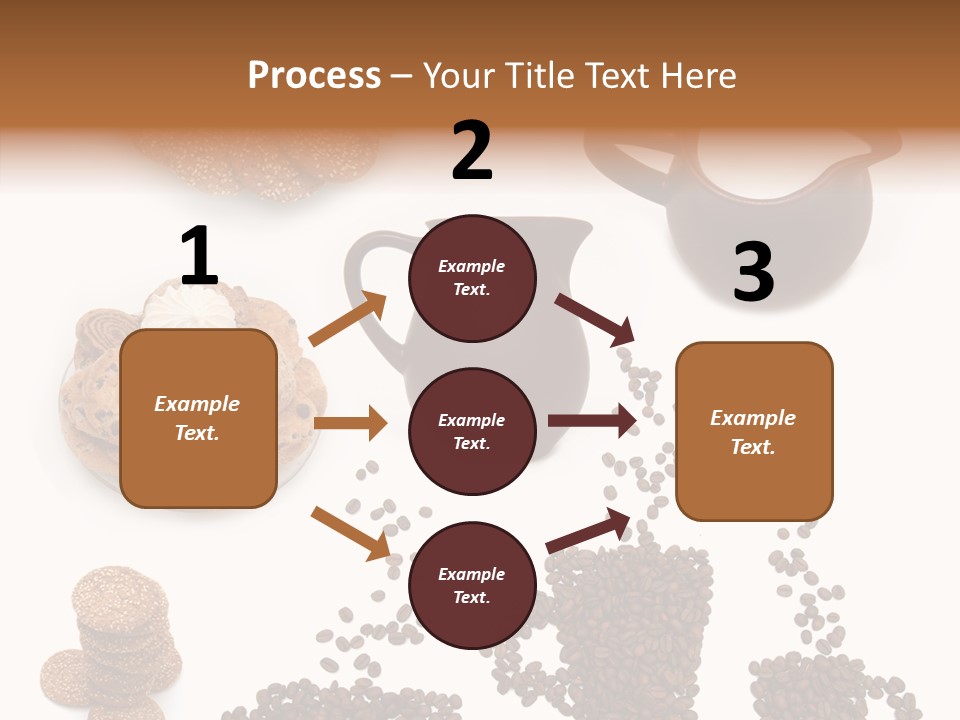 Process – Your Title Text Here

1

Example Text.

2

Example Text.

Example Text.

Example Text.

3

Example Text.